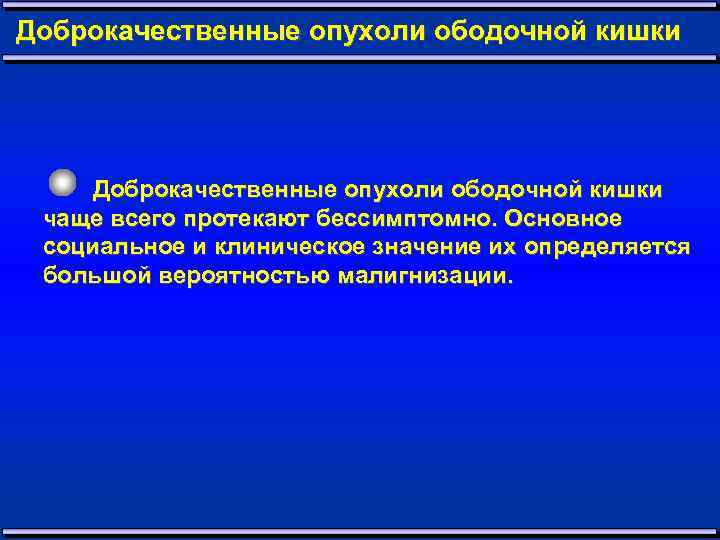 Доброкачественные опухоли ободочной кишки

Доброкачественные опухоли ободочной кишки чаще всего протекают бессимптомно. Основное социальное и клиническое значение их определяется большой вероятностью малигнизации.